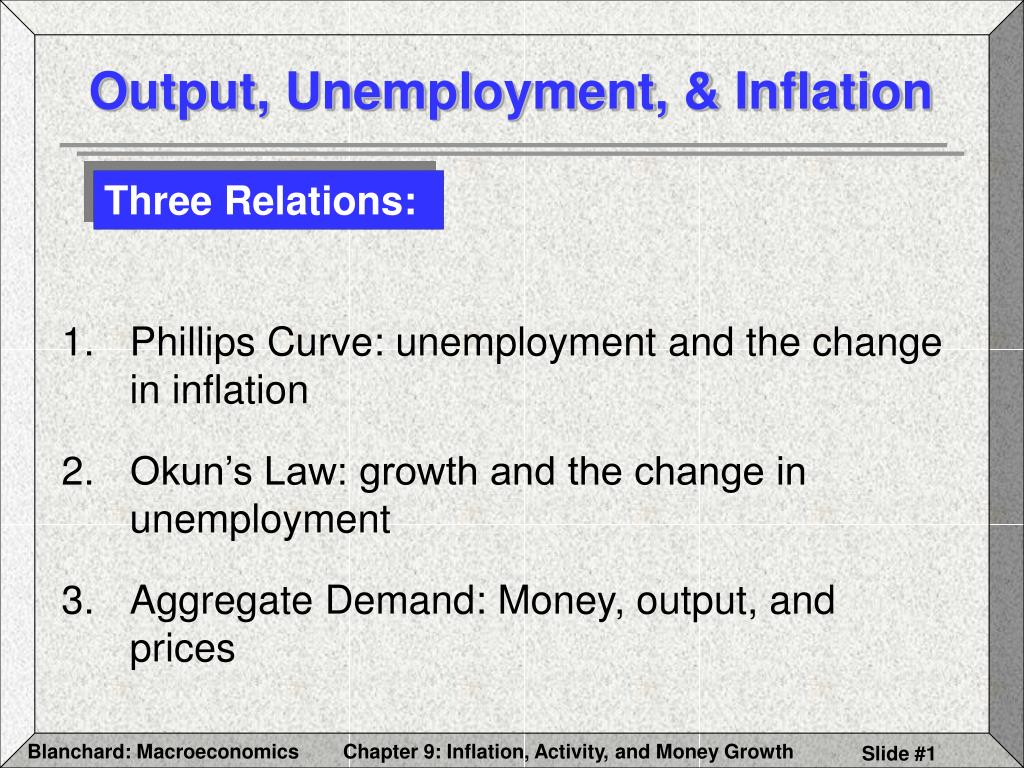 Output, Unemployment, & Inflation

Three Relations:

1. Phillips Curve: unemployment and the change in inflation

2. Okun’s Law: growth and the change in unemployment

3. Aggregate Demand: Money, output, and prices

Blanchard: Macroeconomics

Chapter 9: Inflation, Activity, and Money Growth

Slide #1